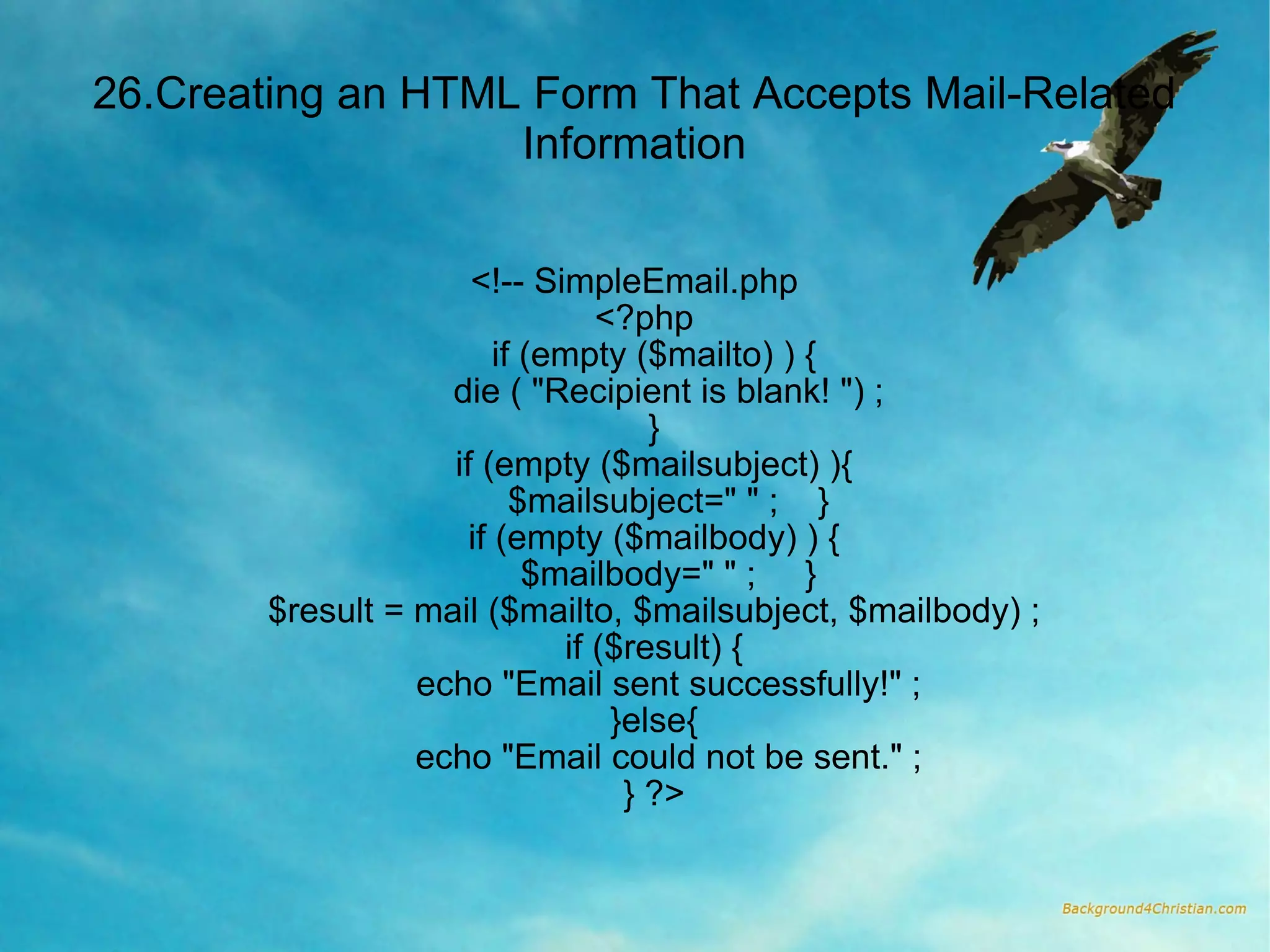 26.Creating an HTML Form That Accepts Mail-Related Information

<!-- SimpleEmail.php
<?php
if (empty ($mailto) ) {
die ( "Recipient is blank! ") ;
}
if (empty ($mailsubject) ){
$mailsubject=" " ;    }
if (empty ($mailbody) ) {
$mailbody=" " ;     }
$result = mail ($mailto, $mailsubject, $mailbody) ;
if ($result) {
echo "Email sent successfully!" ;
}else{
echo "Email could not be sent." ;
} ?>

Background4Christian.com